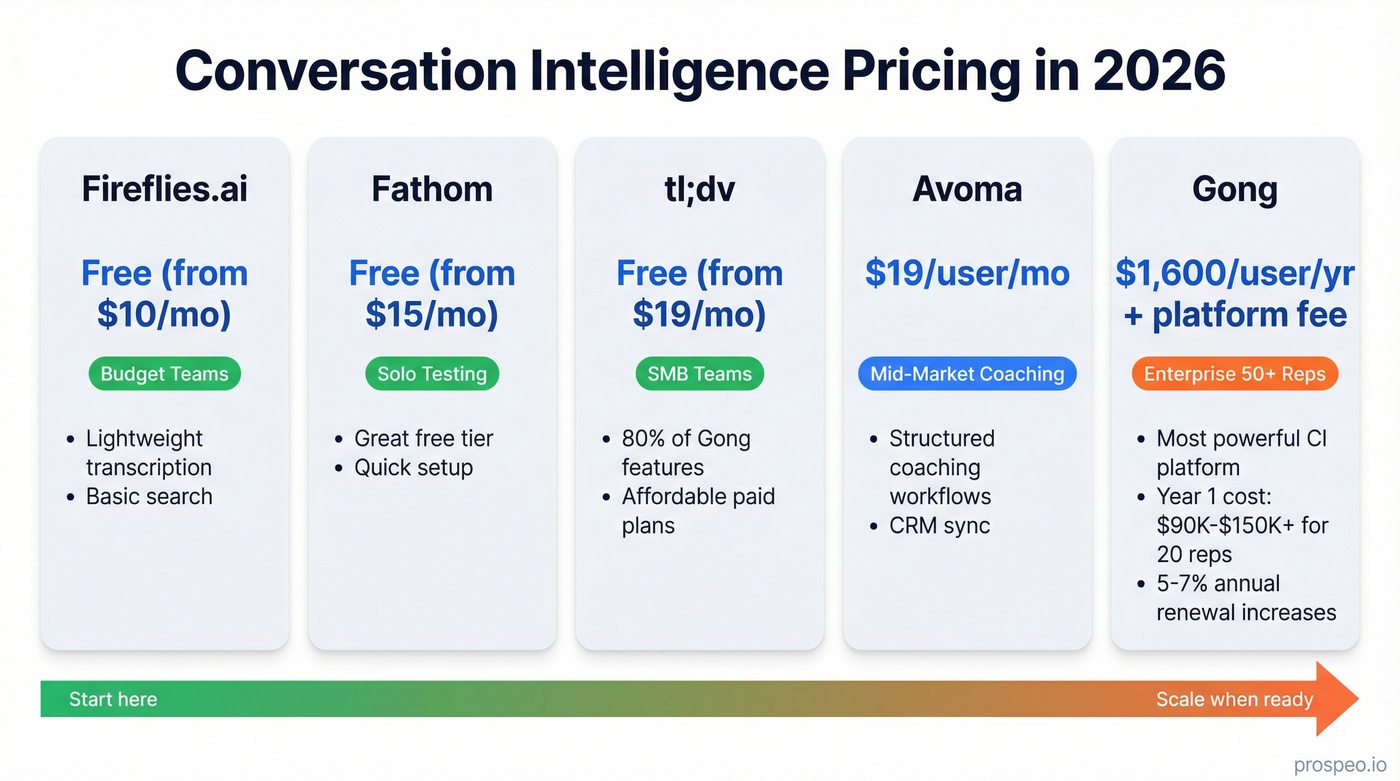 Conversation Intelligence Pricing in 2026

Fireflies.ai

Free (from $10/mo)

Budget Teams

• Lightweight transcription
• Basic search

Fathom

Free (from $15/mo)

Solo Testing

• Great free tier
• Quick setup

tl;dv

Free (from $19/mo)

SMB Teams

• 80% of Gong features
• Affordable paid plans

Avoma

$19/user/mo

Mid-Market Coaching

• Structured coaching workflows
• CRM sync

Gong

$1,600/user/yr + platform fee

Enterprise 50+ Reps

• Most powerful CI platform
• Year 1 cost: $90K-$150K+ for 20 reps
• 5-7% annual renewal increases

Start here

Scale when ready

prospeo.io